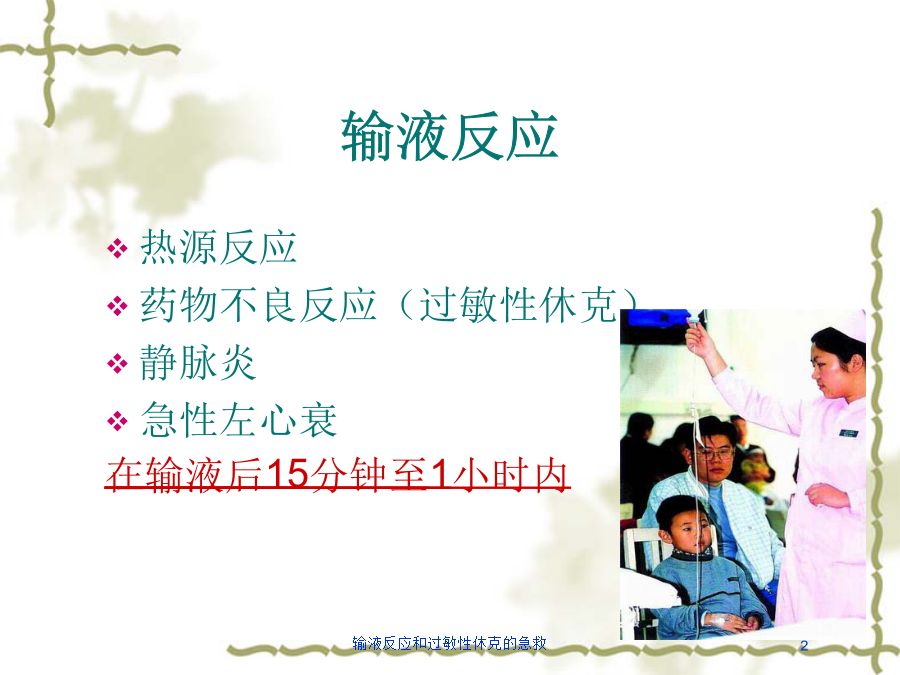 输液反应

❖ 热源反应
❖ 药物不良反应（过敏性休克）
❖ 静脉炎
❖ 急性左心衰

在输液后15分钟至1小时内

输液反应和过敏性休克的急救

2